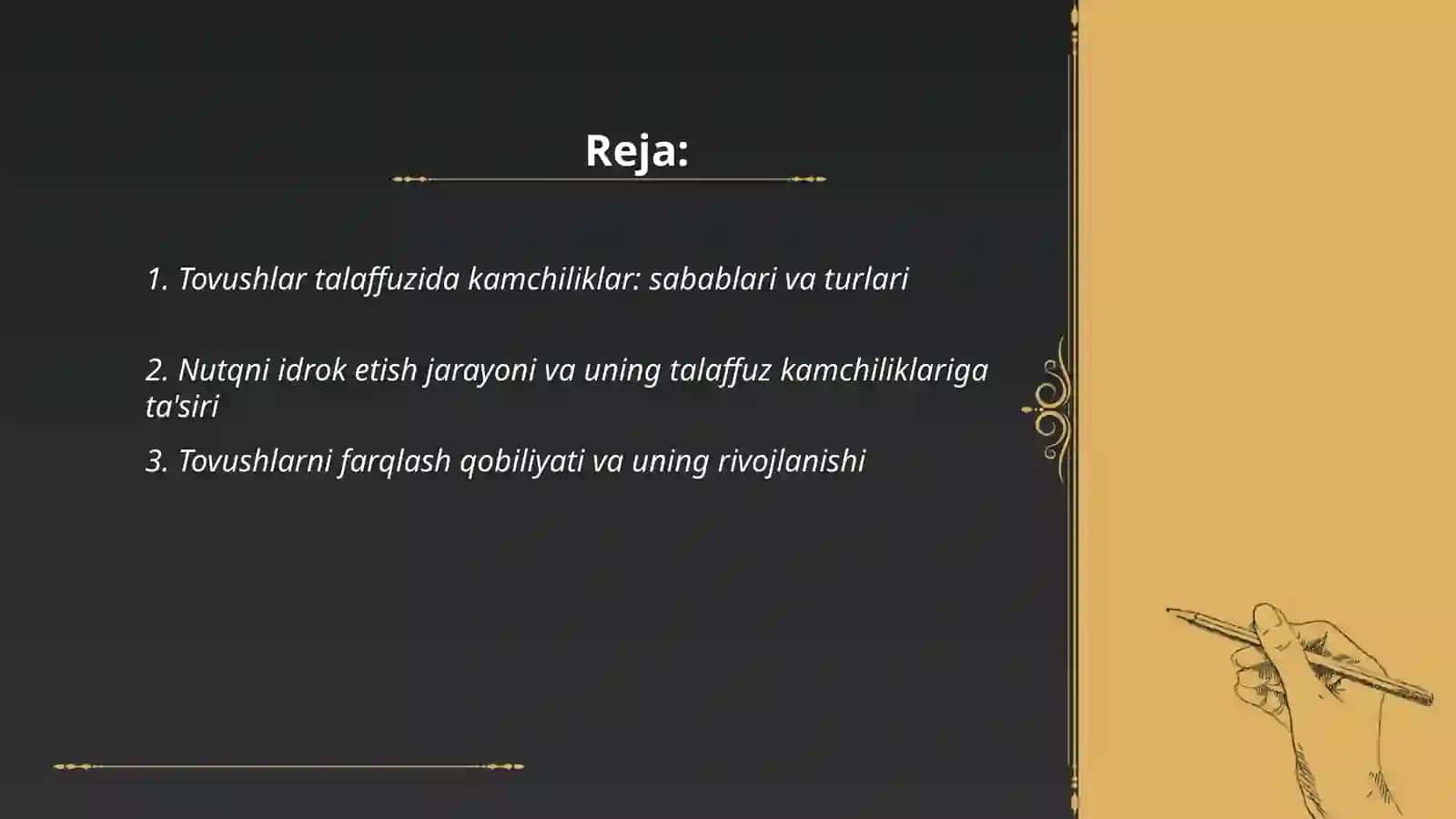 Reja:

1. Tovushlar talaffuzida kamchiliklar: sabablari va turlari

2. Nutqni idrok etish jarayoni va uning talaffuz kamchiliklariga ta'siri

3. Tovushlarni farqlash qobiliyati va uning rivojlanishi